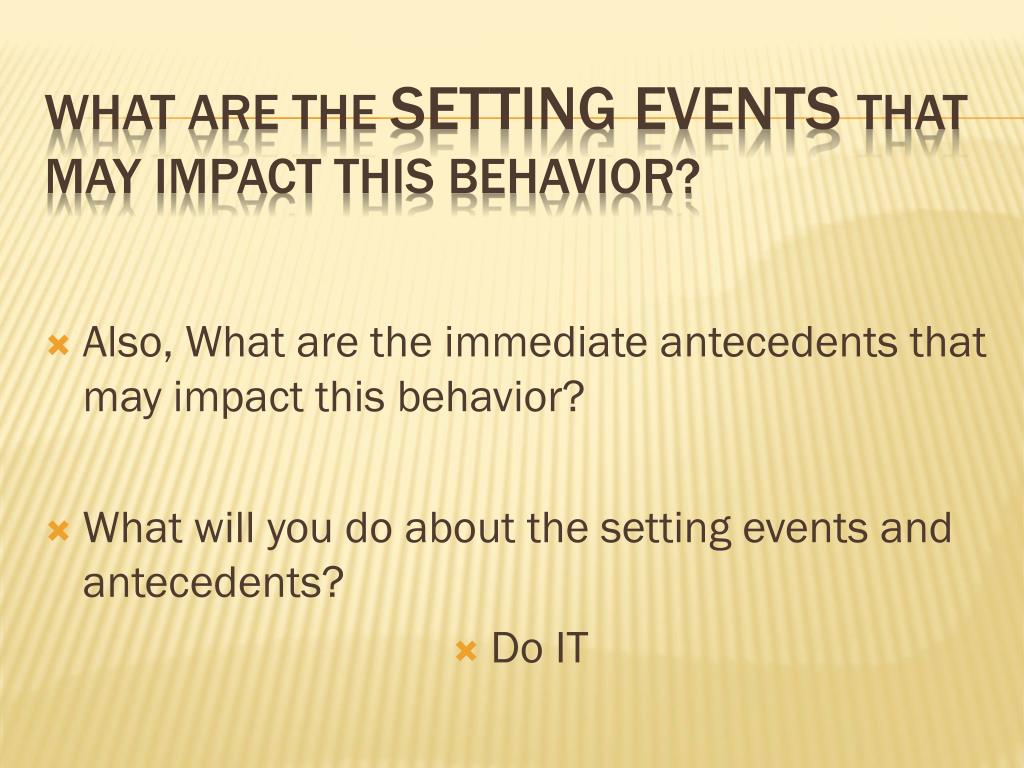 WHAT ARE THE SETTING EVENTS THAT MAY IMPACT THIS BEHAVIOR?

Also, What are the immediate antecedents that may impact this behavior?

What will you do about the setting events and antecedents?

Do IT